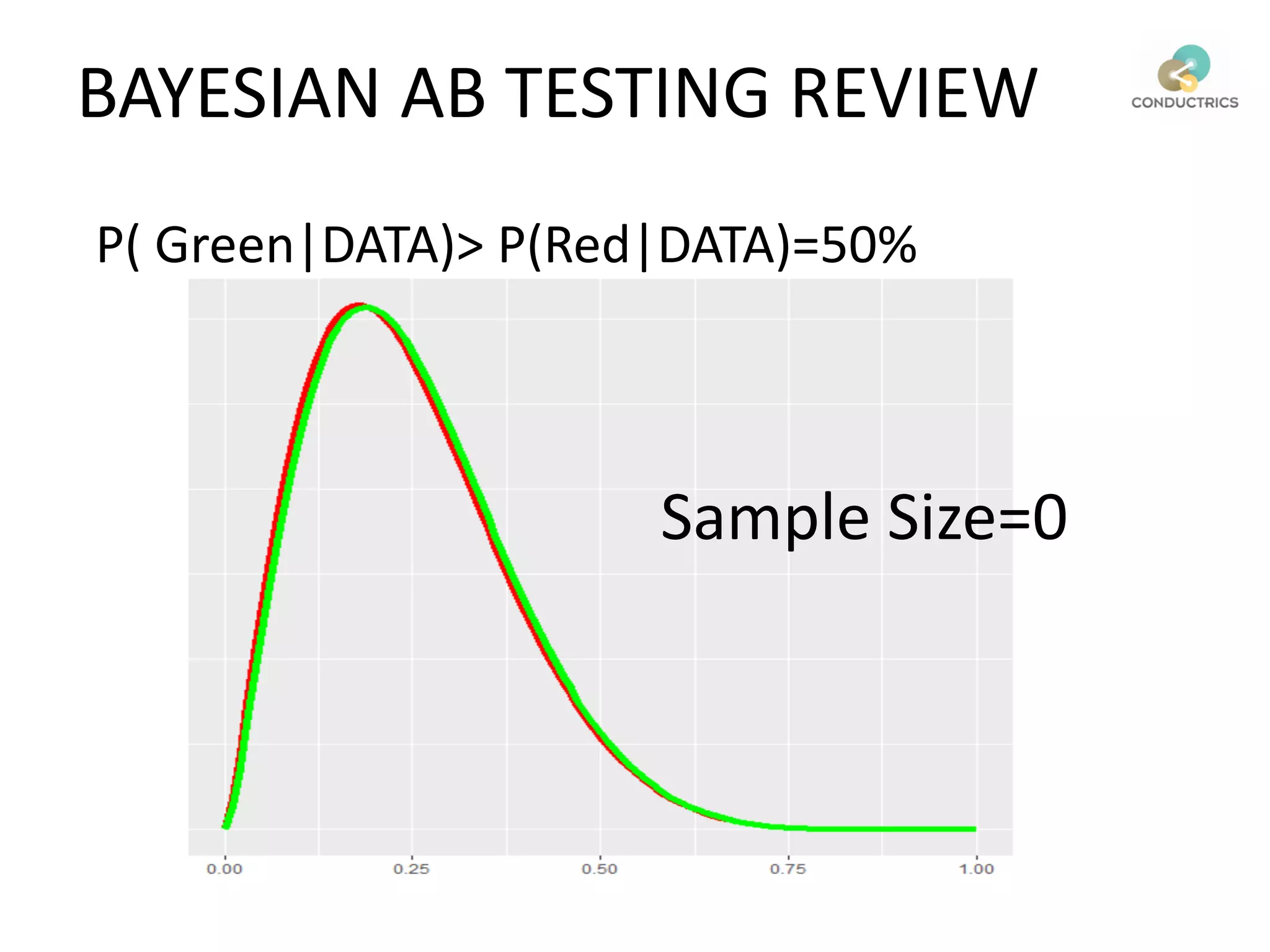 BAYESIAN AB TESTING REVIEW

CONDUCTRICS

P( Green|DATA)> P(Red|DATA)=50%

Sample Size=0

0.00
0.25
0.50
0.75
1.00